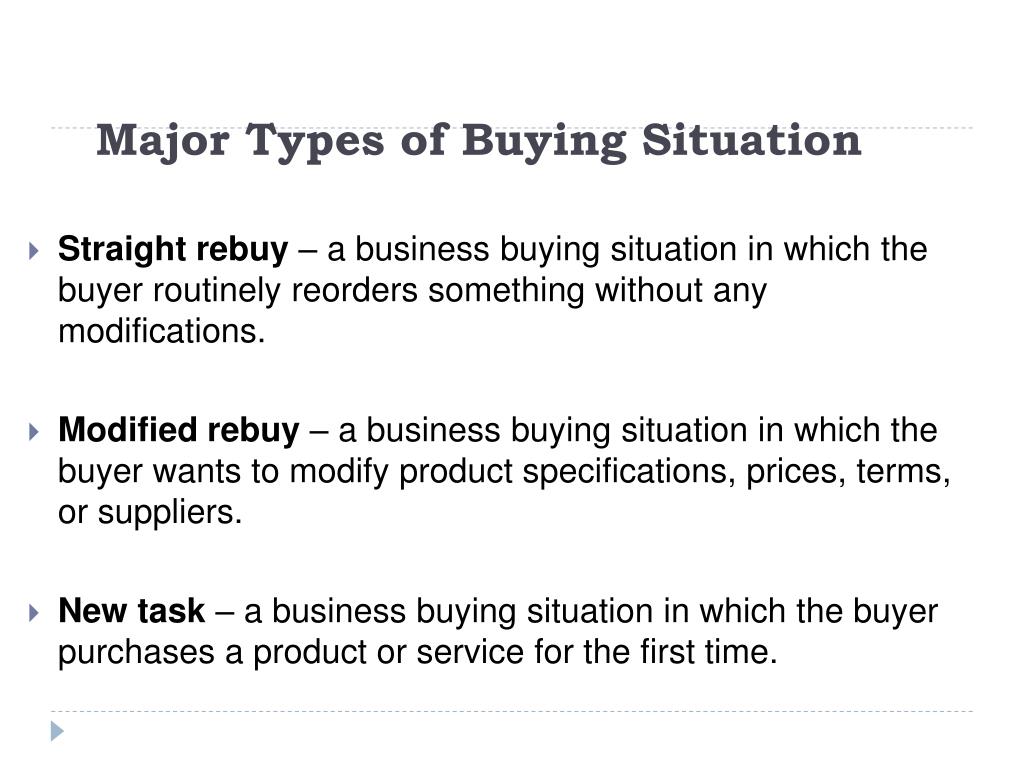 Major Types of Buying Situation

Straight rebuy – a business buying situation in which the buyer routinely reorders something without any modifications.

Modified rebuy – a business buying situation in which the buyer wants to modify product specifications, prices, terms, or suppliers.

New task – a business buying situation in which the buyer purchases a product or service for the first time.